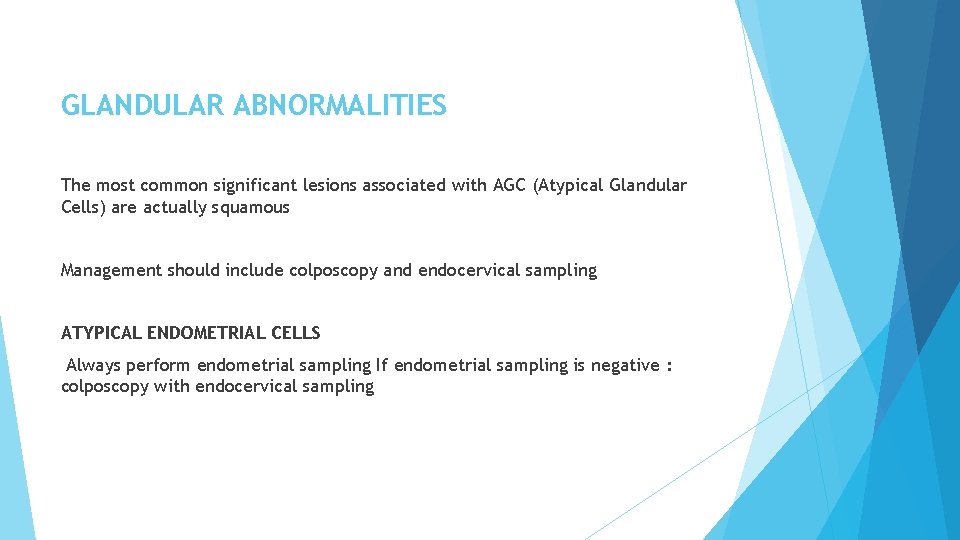 GLANDULAR ABNORMALITIES

The most common significant lesions associated with AGC (Atypical Glandular Cells) are actually squamous

Management should include colposcopy and endocervical sampling

ATYPICAL ENDOMETRIAL CELLS

Always perform endometrial sampling If endometrial sampling is negative : colposcopy with endocervical sampling